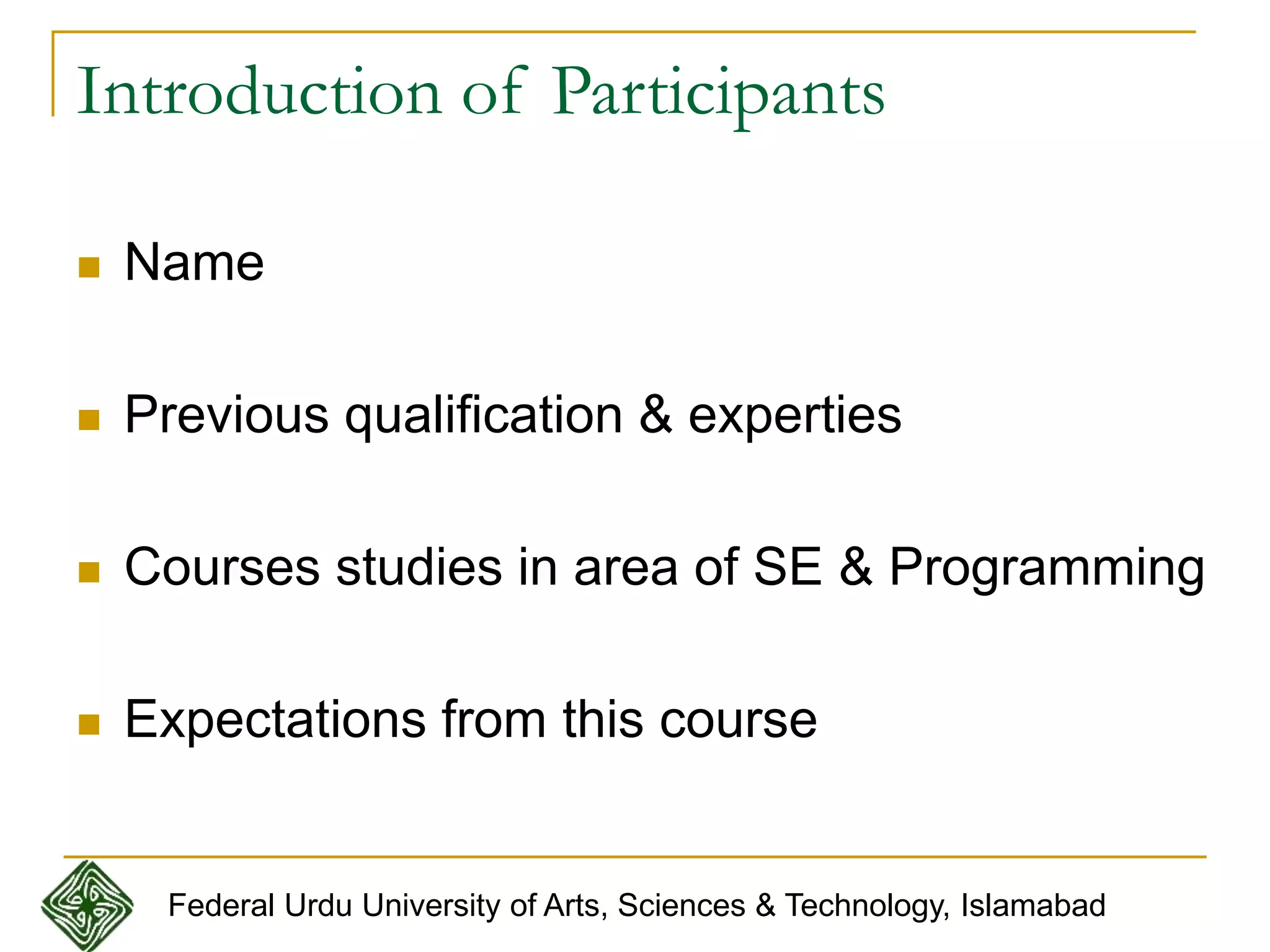 Introduction of Participants

- Name
- Previous qualification & experties
- Courses studies in area of SE & Programming
- Expectations from this course

Federal Urdu University of Arts, Sciences & Technology, Islamabad